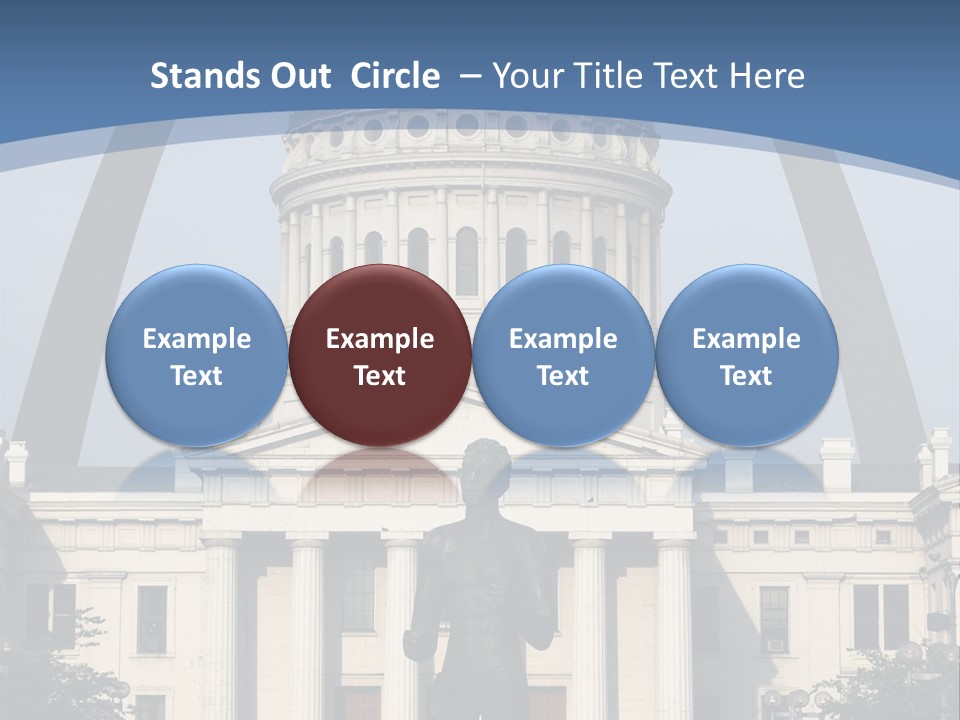 Stands Out Circle – Your Title Text Here

Example Text

Example Text

Example Text

Example Text